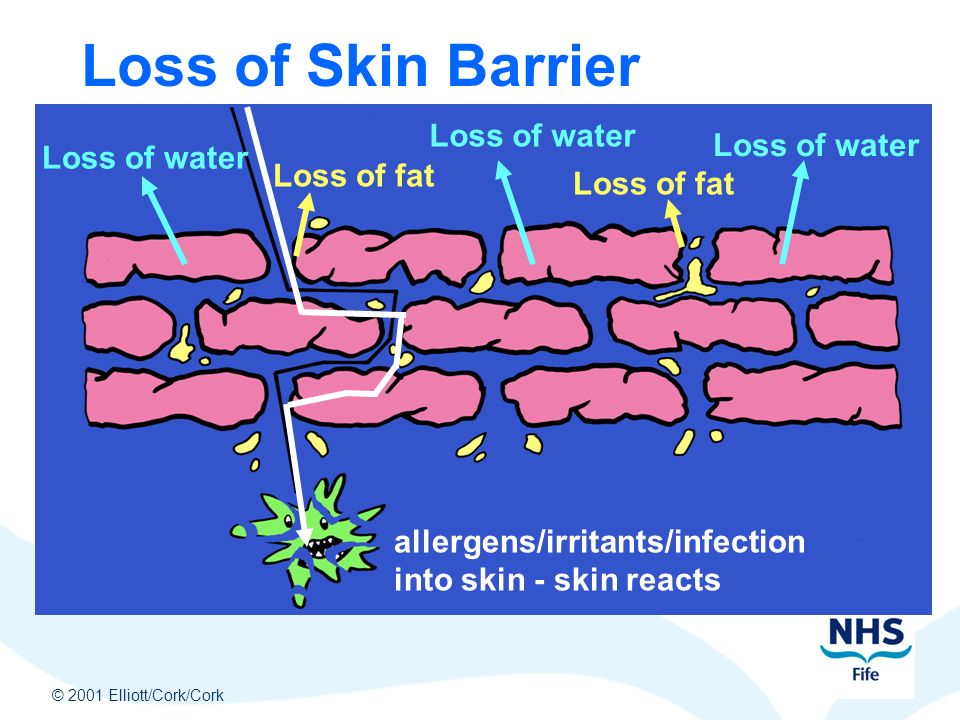 Loss of Skin Barrier

Loss of water

Loss of fat

Loss of water

Loss of fat

Loss of water

allergens/irritants/infection into skin - skin reacts

NHS
Fife

© 2001 Elliott/Cork/Cork